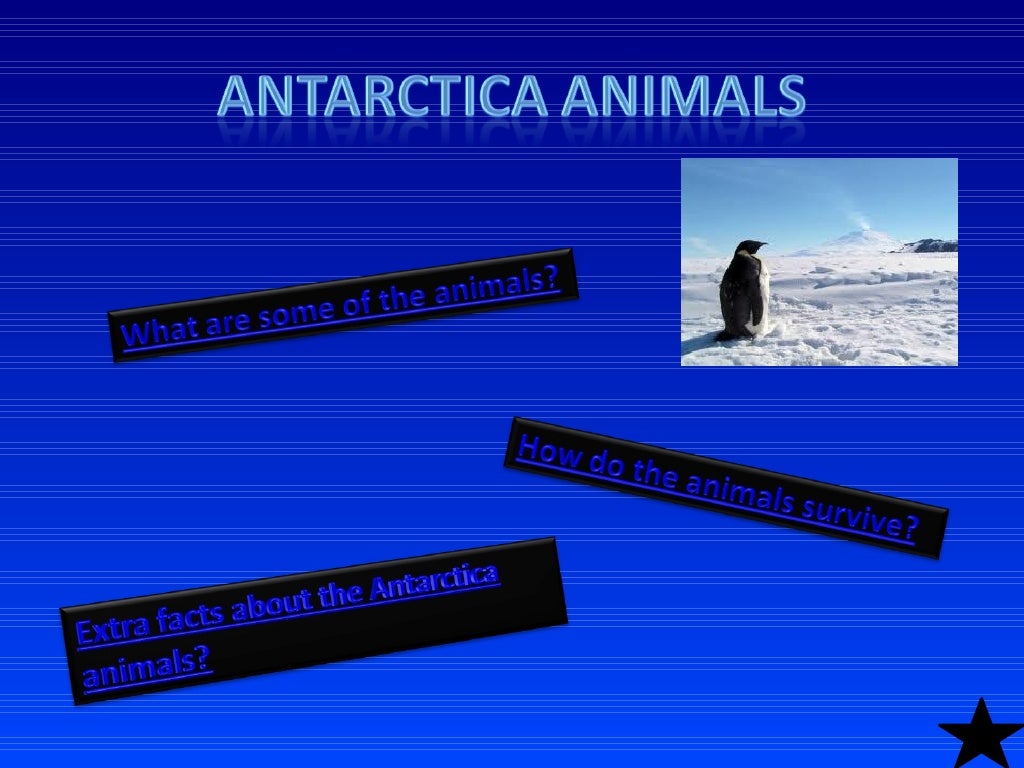 ANTARCTICA ANIMALS

What are some of the animals?

How do the animals survive?

Extra facts about the Antarctica animals?